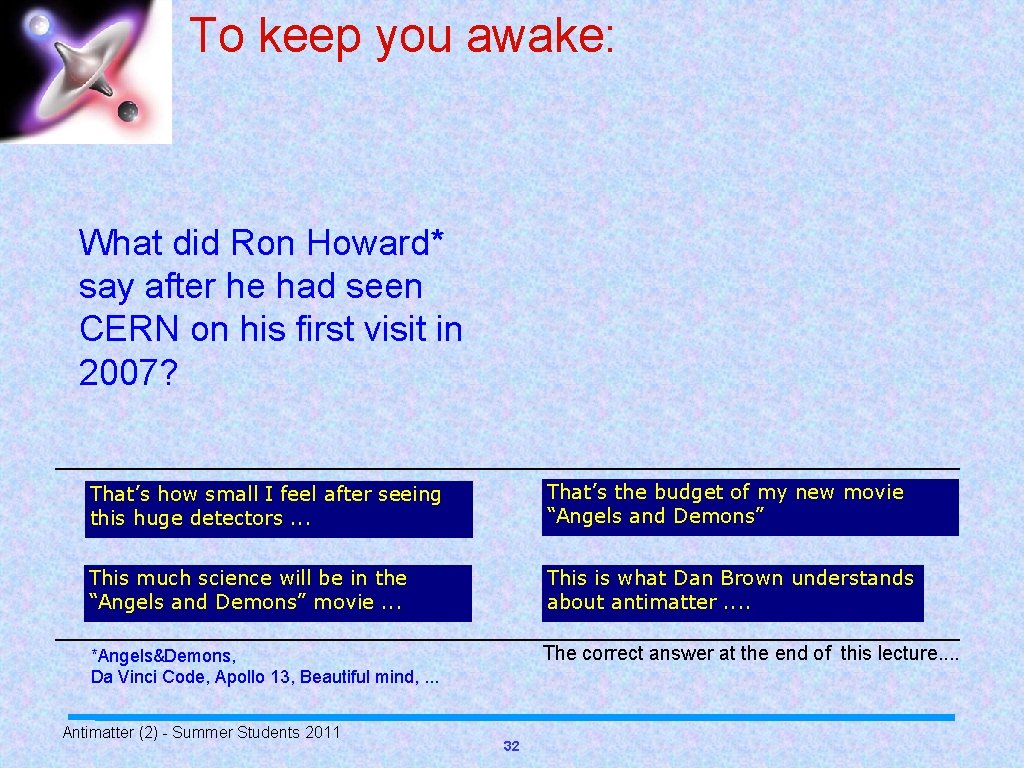 To keep you awake:

What did Ron Howard* say after he had seen CERN on his first visit in 2007?

That’s how small I feel after seeing this huge detectors ...

That’s the budget of my new movie “Angels and Demons”

This much science will be in the “Angels and Demons” movie ...

This is what Dan Brown understands about antimatter ....

*Angels&Demons, Da Vinci Code, Apollo 13, Beautiful mind, ...

The correct answer at the end of this lecture....

Antimatter (2) - Summer Students 2011

32